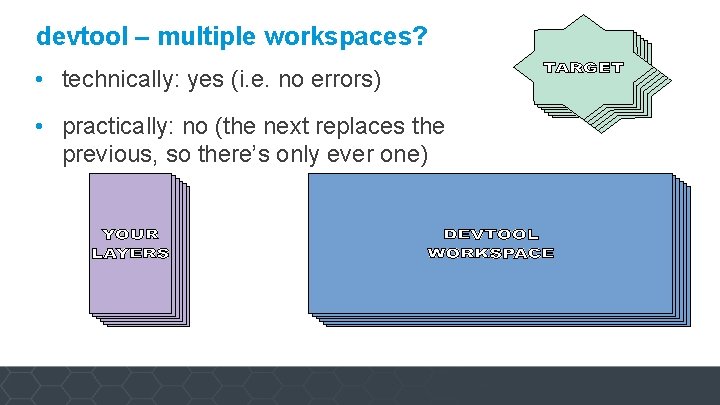 devtool – multiple workspaces?

• technically: yes (i.e. no errors)

• practically: no (the next replaces the previous, so there's only ever one)

TARGET

YOUR LAYERS

DEVTOOL WORKSPACE